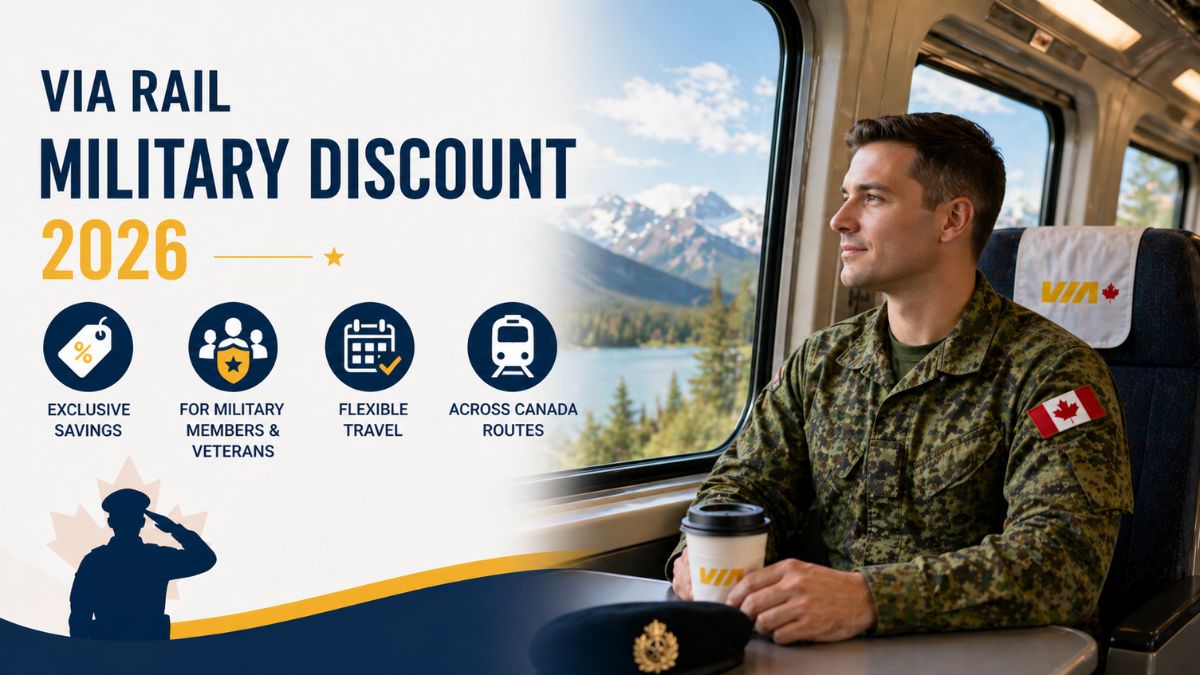 VIA RAIL
MILITARY DISCOUNT
2026

%

EXCLUSIVE SAVINGS

FOR MILITARY MEMBERS & VETERANS

FLEXIBLE TRAVEL

ACROSS CANADA ROUTES

VIA

VIA